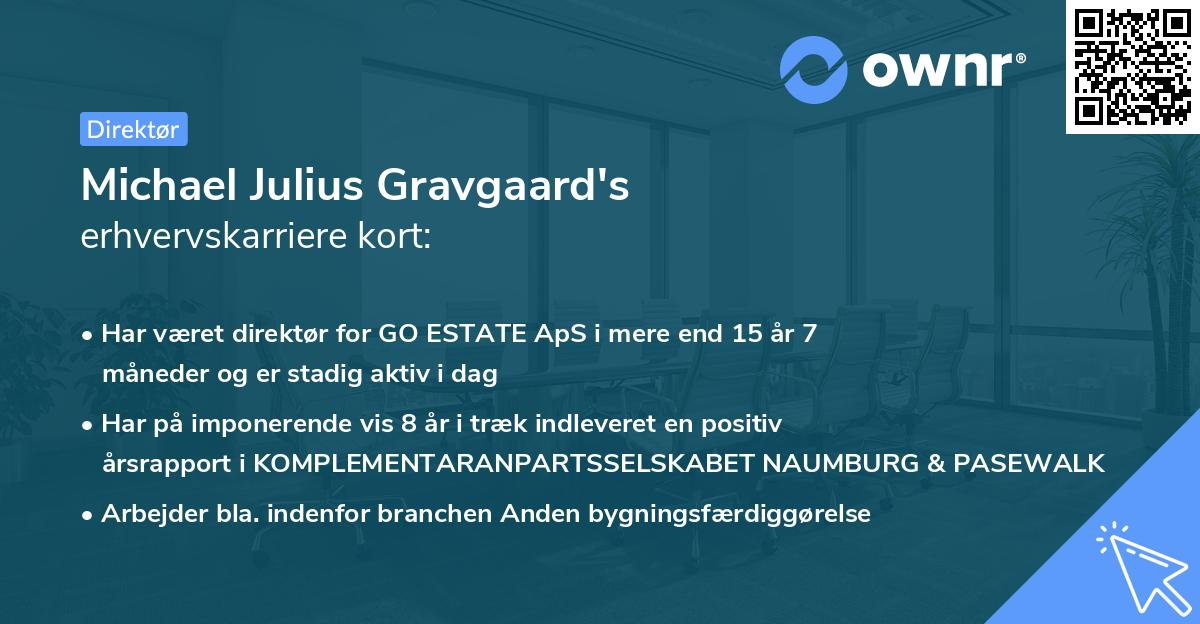 ownr®

Direktør

Michael Julius Gravgaard's
erhvervskarriere kort:

• Har været direktør for GO ESTATE ApS i mere end 15 år 7 måneder og er stadig aktiv i dag

• Har på imponerende vis 8 år i træk indleveret en positiv årsrapport i KOMPLEMENTARANPARTSSELSKABET NAUMBURG & PASEWALK

• Arbejder bla. indenfor branchen Anden bygningsfærdiggørelse